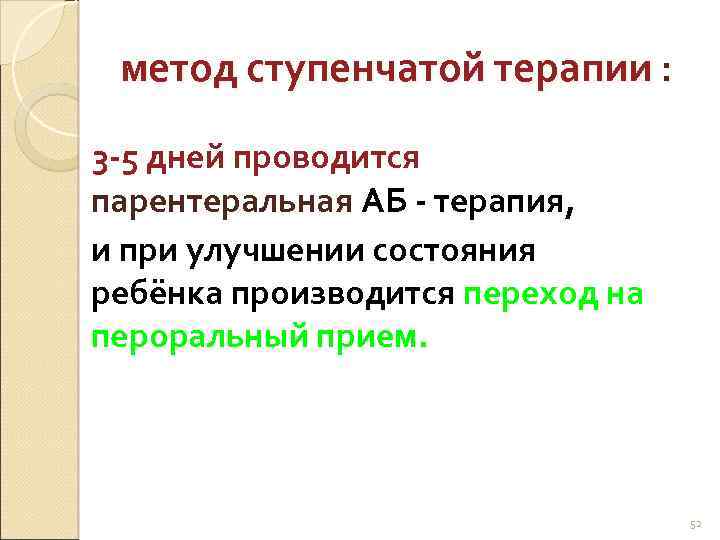 метод ступенчатой терапии :

3-5 дней проводится парентеральная АБ - терапия,

и при улучшении состояния ребёнка производится переход на пероральный прием.

52